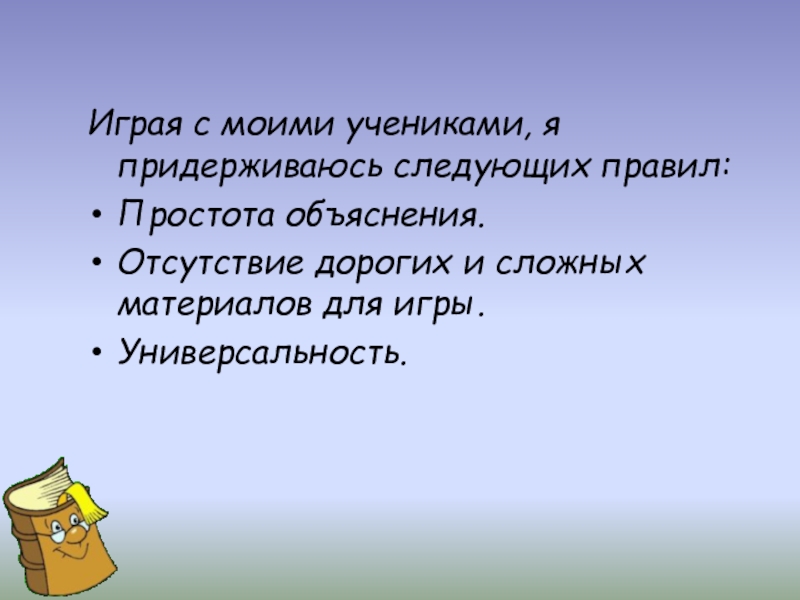 Играя с моими учениками, я придерживаюсь следующих правил:

• Простота объяснения.
• Отсутствие дорогих и сложных материалов для игры.
• Универсальность.